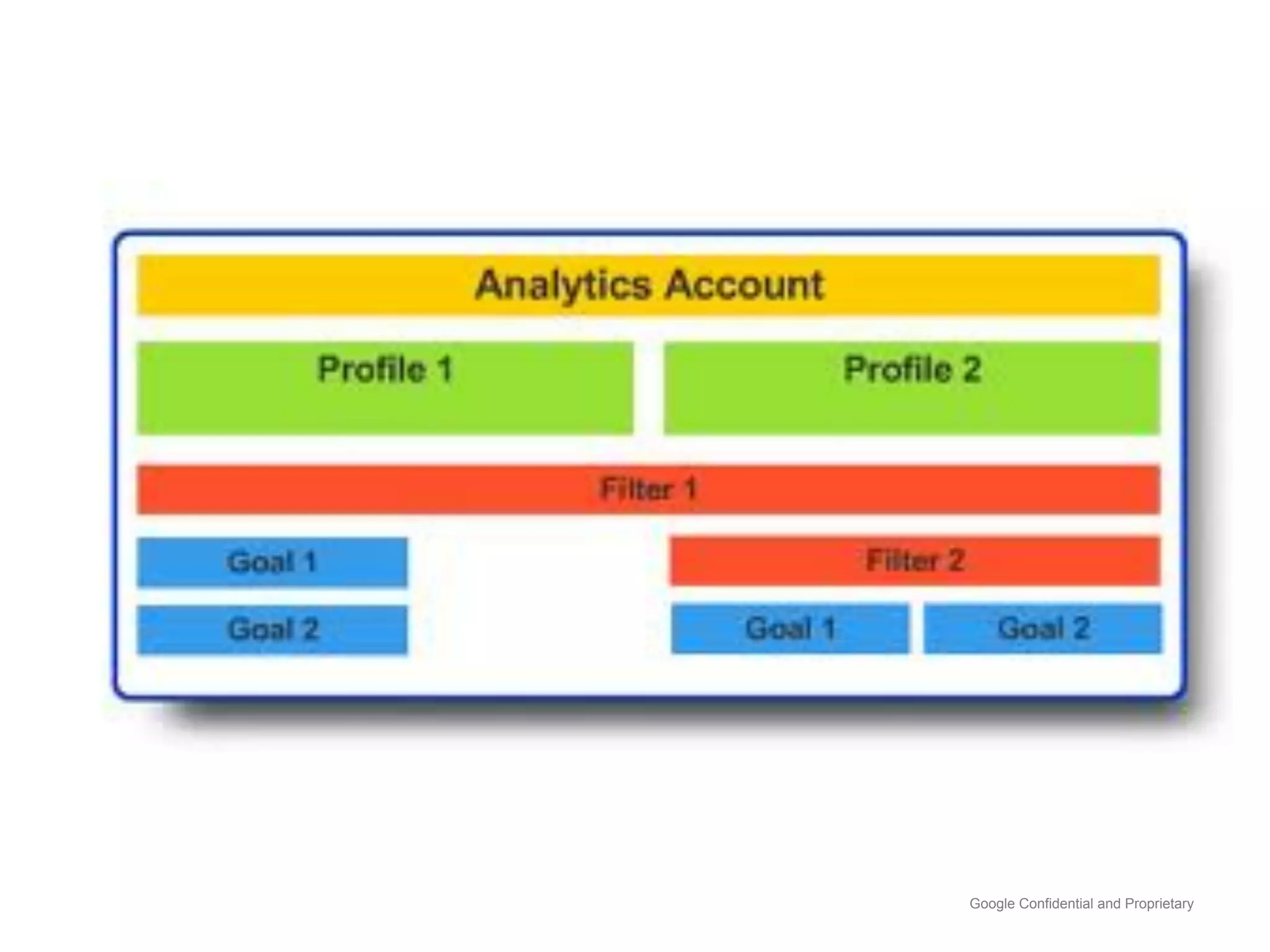 Analytics Account

Profile 1

Profile 2

Filter 1

Goal 1

Goal 2

Filter 2

Goal 1

Goal 2

Google Confidential and Proprietary